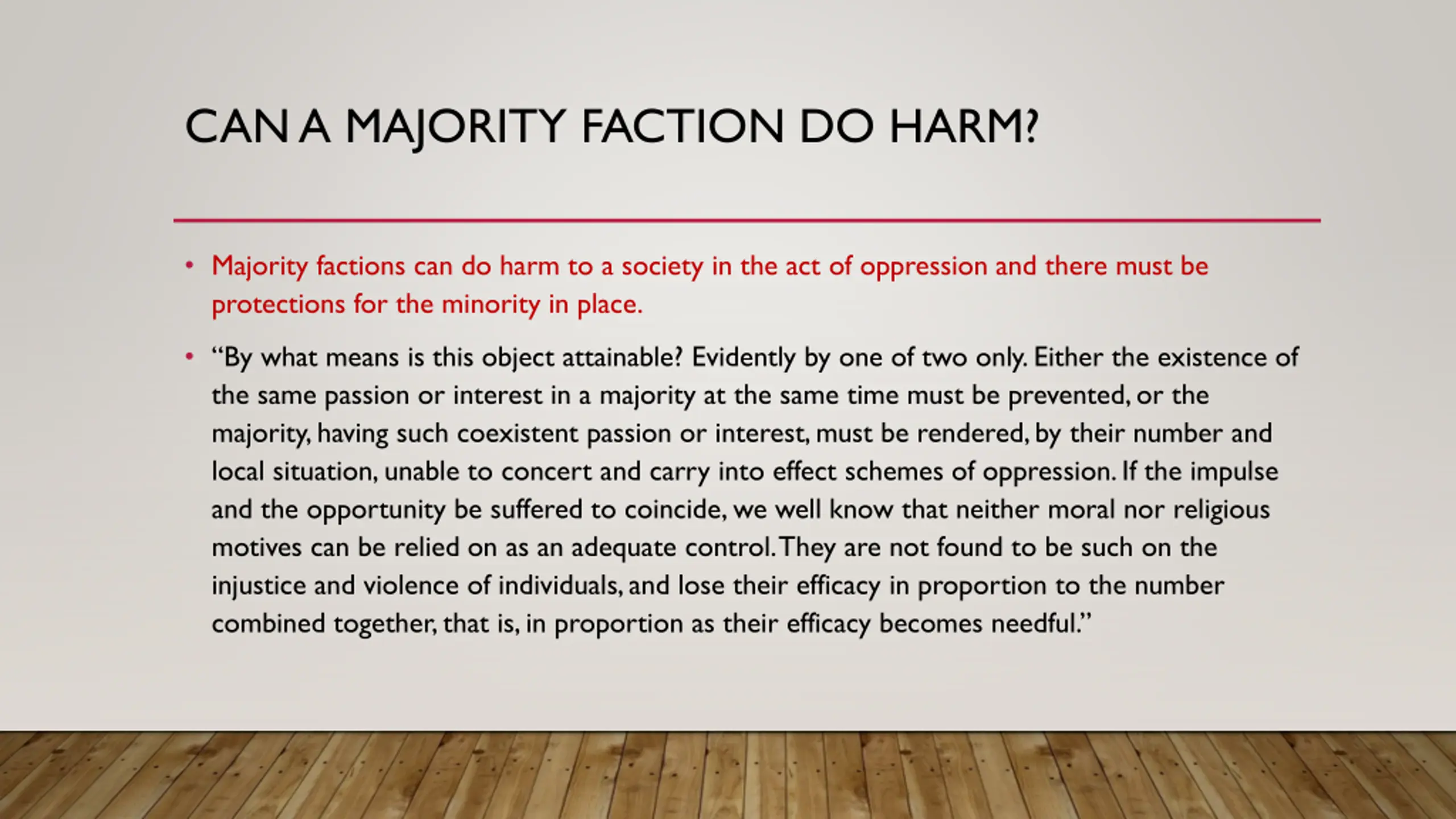 CAN A MAJORITY FACTION DO HARM?

• Majority factions can do harm to a society in the act of oppression and there must be protections for the minority in place.

• “By what means is this object attainable? Evidently by one of two only. Either the existence of the same passion or interest in a majority at the same time must be prevented, or the majority, having such coexistent passion or interest, must be rendered, by their number and local situation, unable to concert and carry into effect schemes of oppression. If the impulse and the opportunity be suffered to coincide, we well know that neither moral nor religious motives can be relied on as an adequate control. They are not found to be such on the injustice and violence of individuals, and lose their efficacy in proportion to the number combined together, that is, in proportion as their efficacy becomes needful.”